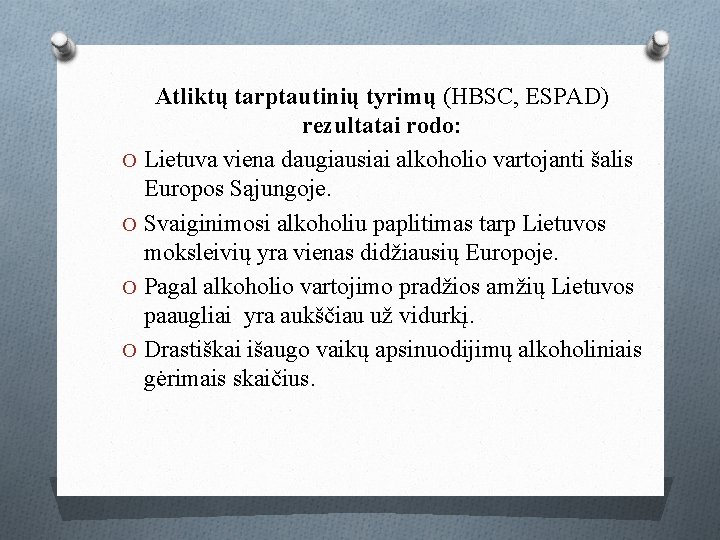 Atliktų tarptautinių tyrimų (HBSC, ESPAD) rezultatai rodo:

O Lietuva viena daugiausiai alkoholio vartojanti šalis Europos Sąjungoje.

O Svaiginimosi alkoholiu paplitimas tarp Lietuvos moksleivių yra vienas didžiausių Europoje.

O Pagal alkoholio vartojimo pradžios amžių Lietuvos paaugliai yra aukščiau už vidurkį.

O Drastiškai išaugo vaikų apsinuodijimų alkoholiniais gėrimais skaičius.